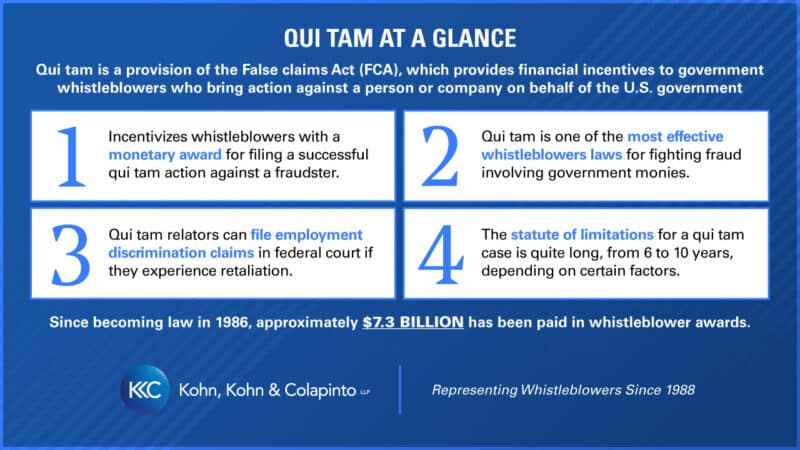 QUI TAM AT A GLANCE

Qui tam is a provision of the False claims Act (FCA), which provides financial incentives to government whistleblowers who bring action against a person or company on behalf of the U.S. government

1 Incentivizes whistleblowers with a monetary award for filing a successful qui tam action against a fraudster.

2 Qui tam is one of the most effective whistleblowers laws for fighting fraud involving government monies.

3 Qui tam relators can file employment discrimination claims in federal court if they experience retaliation.

4 The statute of limitations for a qui tam case is quite long, from 6 to 10 years, depending on certain factors.

Since becoming law in 1986, approximately $7.3 BILLION has been paid in whistleblower awards.

KKC Kohn, Kohn & Colapinto LLP

Representing Whistleblowers Since 1988